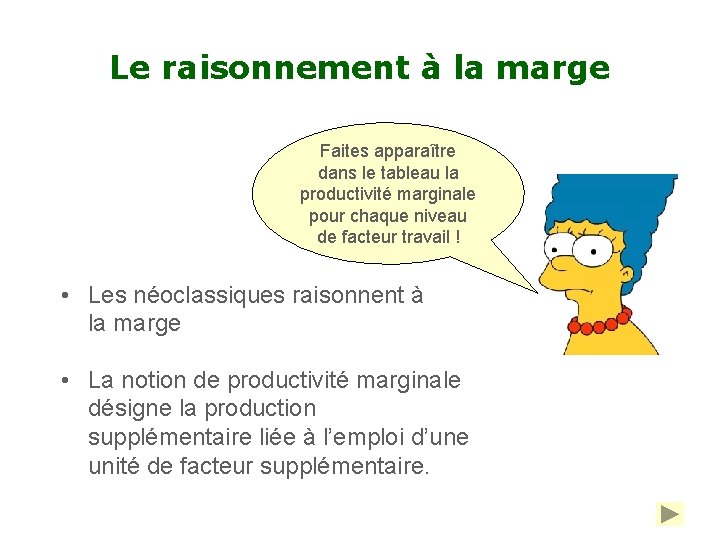 Le raisonnement à la marge

Faites apparaître dans le tableau la productivité marginale pour chaque niveau de facteur travail !

• Les néoclassiques raisonnent à la marge

• La notion de productivité marginale désigne la production supplémentaire liée à l'emploi d'une unité de facteur supplémentaire.